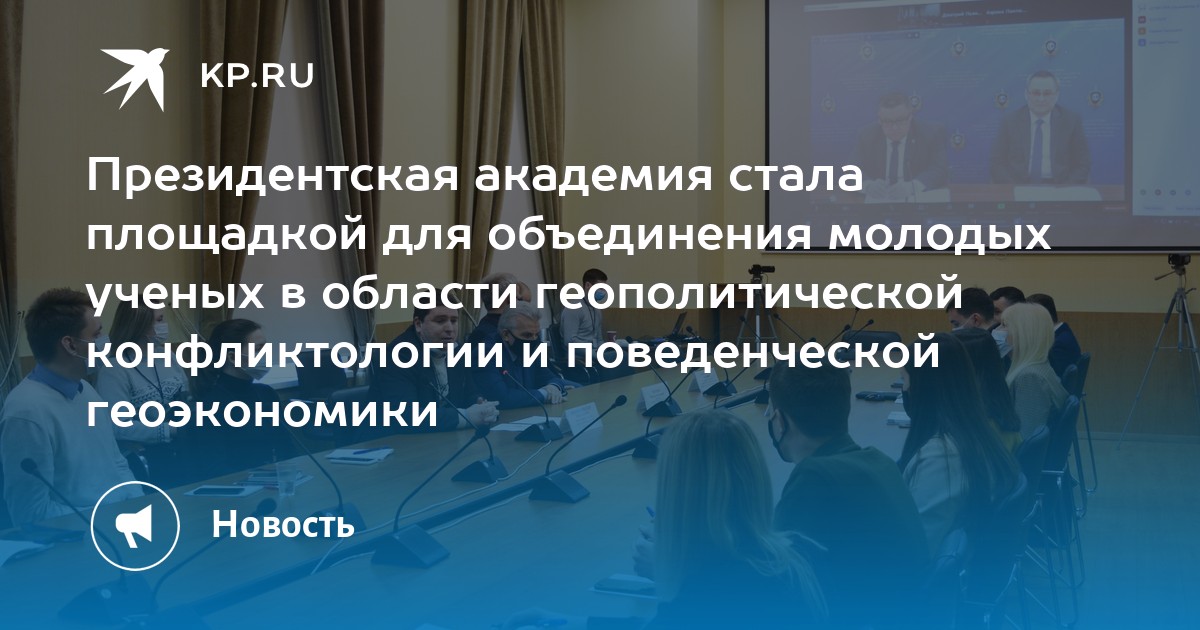 KP.RU

Президентская академия стала площадкой для объединения молодых ученых в области геополитической конфликтологии и поведенческой геоэкономики

Новость